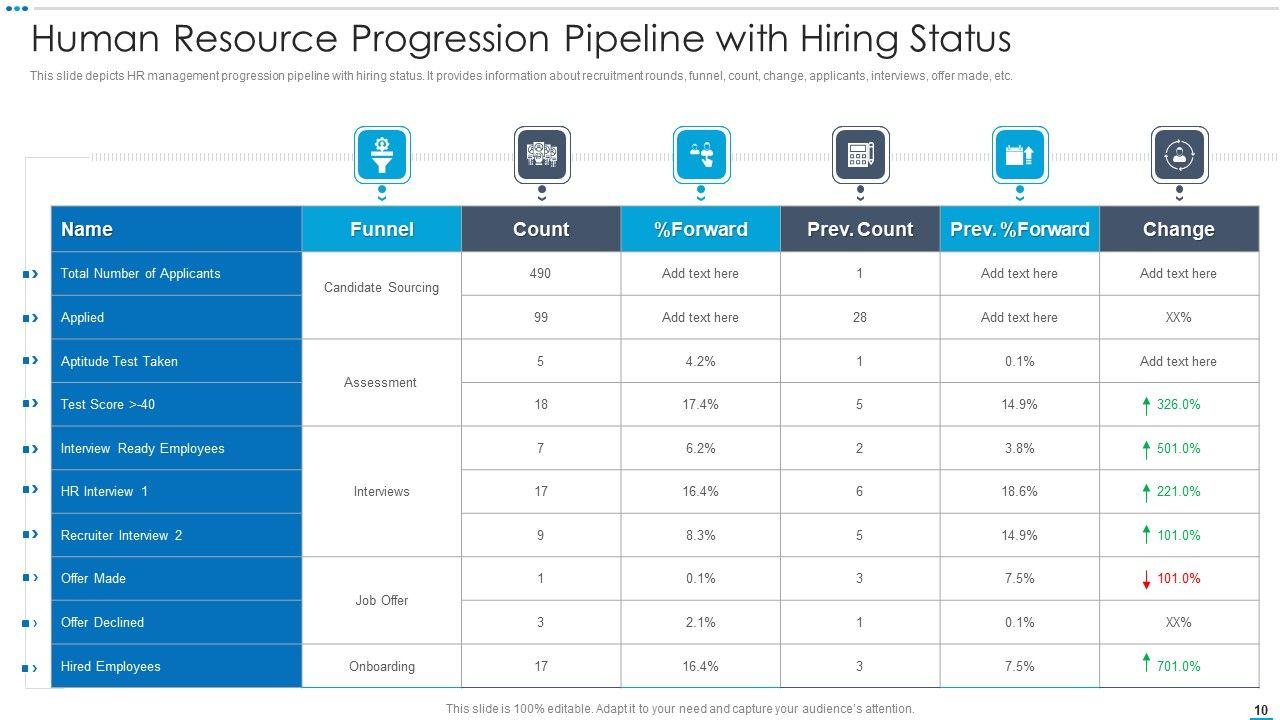 Human Resource Progression Pipeline with Hiring Status

This slide depicts HR management progression pipeline with hiring status. It provides information about recruitment rounds, funnel, count, change, applicants, interviews, offer made, etc.

| Name | Funnel | Count | %Forward | Prev. Count | Prev. %Forward | Change |
|---|---|---|---|---|---|---|
| Total Number of Applicants | Candidate Sourcing | 490 | Add text here | 1 | Add text here | Add text here |
| Applied | | 99 | Add text here | 28 | Add text here | XX% |
| Aptitude Test Taken | Assessment | 5 | 4.2% | 1 | 0.1% | Add text here |
| Test Score >-40 | | 18 | 17.4% | 5 | 14.9% | 326.0% |
| Interview Ready Employees | Interviews | 7 | 6.2% | 2 | 3.8% | 501.0% |
| HR Interview 1 | | 17 | 16.4% | 6 | 18.6% | 221.0% |
| Recruiter Interview 2 | | 9 | 8.3% | 5 | 14.9% | 101.0% |
| Offer Made | Job Offer | 1 | 0.1% | 3 | 7.5% | 101.0% |
| Offer Declined | | 3 | 2.1% | 1 | 0.1% | XX% |
| Hired Employees | Onboarding | 17 | 16.4% | 3 | 7.5% | 701.0% |

This slide is 100% editable. Adapt it to your need and capture your audience's attention.

10